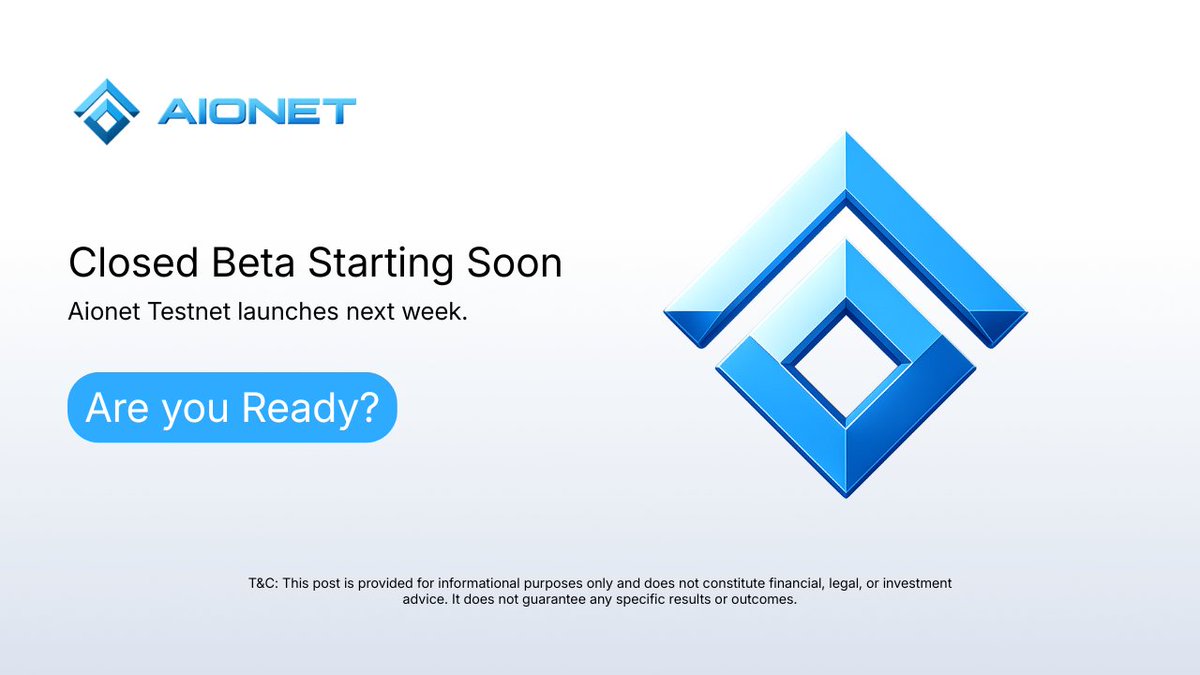 AIONET

Closed Beta Starting Soon

Aionet Testnet launches next week.

Are you Ready?

T&C: This post is provided for informational purposes only and does not constitute financial, legal, or investment advice. It does not guarantee any specific results or outcomes.